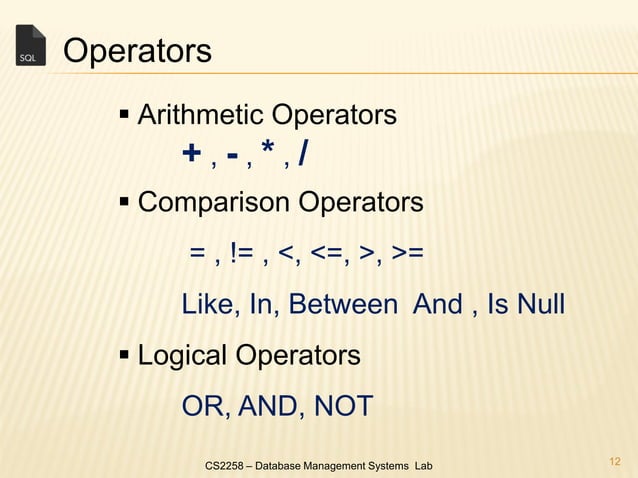 SQL

Operators

▪ Arithmetic Operators

+ , - , * , /

▪ Comparison Operators

= , != , <, <=, >, >=

Like, In, Between And , Is Null

▪ Logical Operators

OR, AND, NOT

CS2258 – Database Management Systems Lab

12